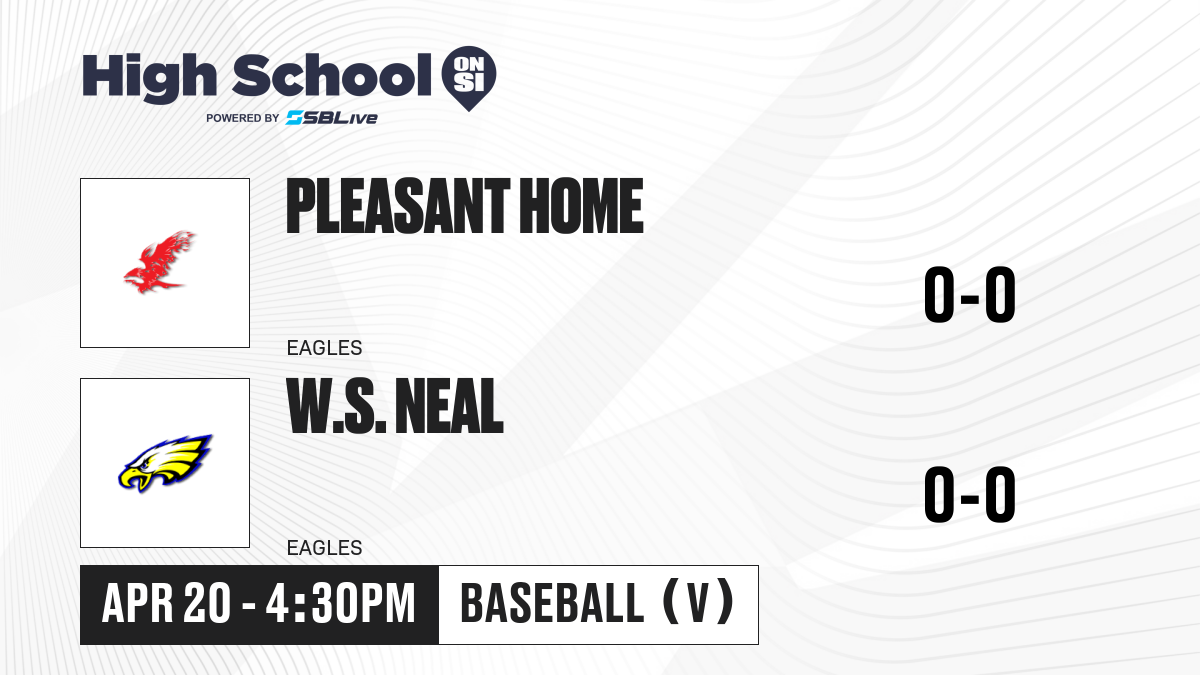 High School ON SI
POWERED BY SBLive

PLEASANT HOME
EAGLES
0-0

W.S. NEAL
EAGLES
0-0

APR 20 - 4:30PM
BASEBALL (V)